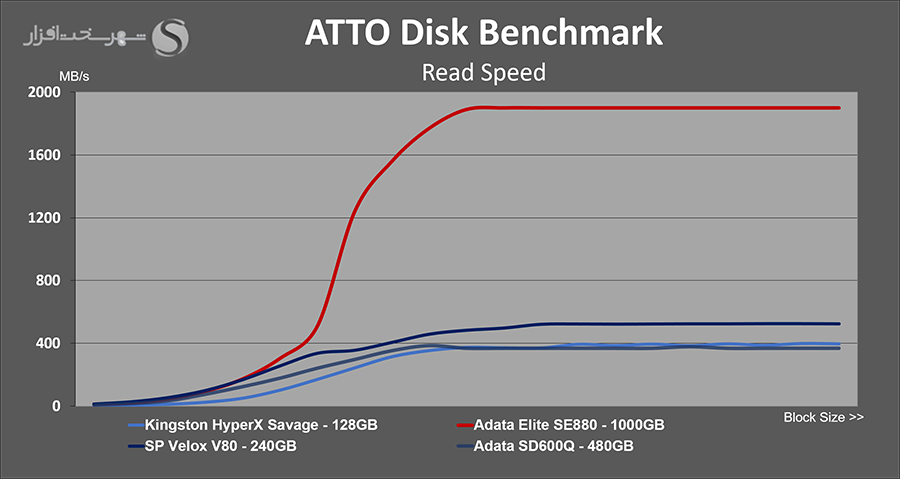 شهر سخت افزار

ATTO Disk Benchmark

Read Speed

MB/s

2000
1600
1200
800
400
0

Block Size >>

Kingston HyperX Savage - 128GB
Adata Elite SE880 - 1000GB
SP Velox V80 - 240GB
Adata SD600Q - 480GB